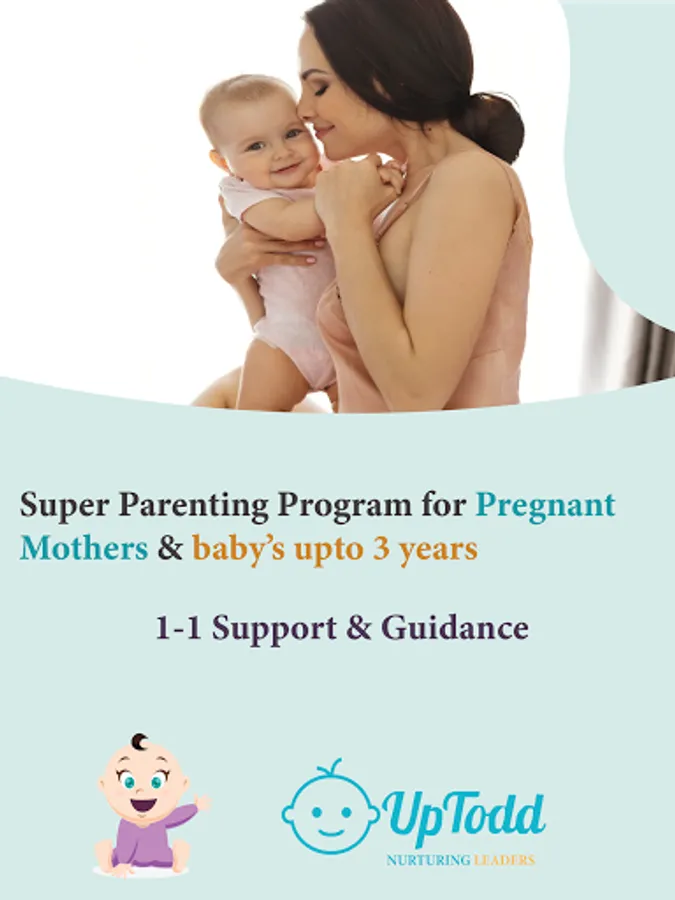 Super Parenting Program for Pregnant Mothers & baby's upto 3 years

1-1 Support & Guidance

UpTodd
NURTURING LEADERS